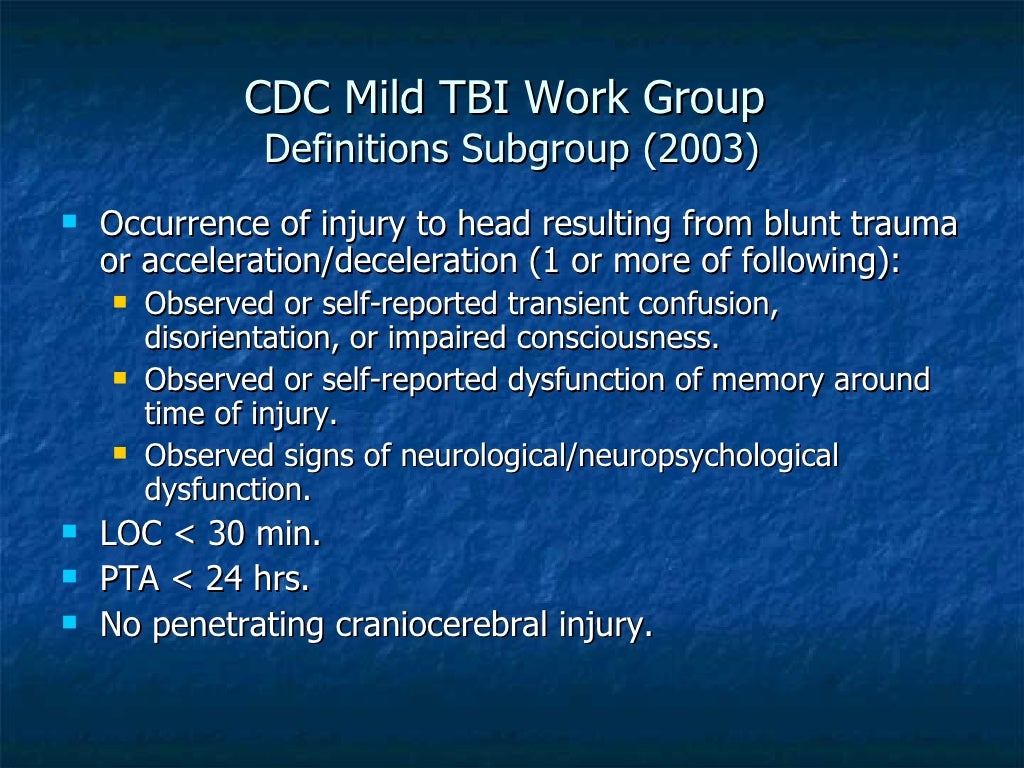 CDC Mild TBI Work Group
Definitions Subgroup (2003)

- Occurrence of injury to head resulting from blunt trauma or acceleration/deceleration (1 or more of following):
  - Observed or self-reported transient confusion, disorientation, or impaired consciousness.
  - Observed or self-reported dysfunction of memory around time of injury.
  - Observed signs of neurological/neuropsychological dysfunction.
- LOC < 30 min.
- PTA < 24 hrs.
- No penetrating craniocerebral injury.